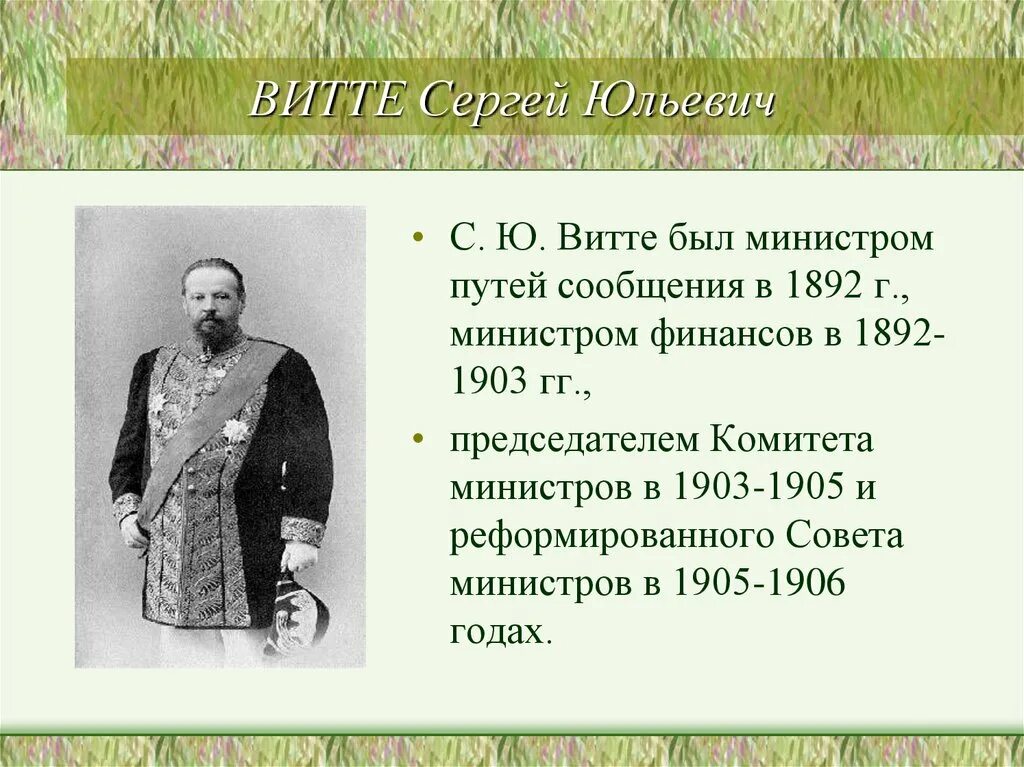 ВИТТЕ Сергей Юльевич

• С. Ю. Витте был министром путей сообщения в 1892 г., министром финансов в 1892-1903 гг.,

• председателем Комитета министров в 1903-1905 и реформированного Совета министров в 1905-1906 годах.